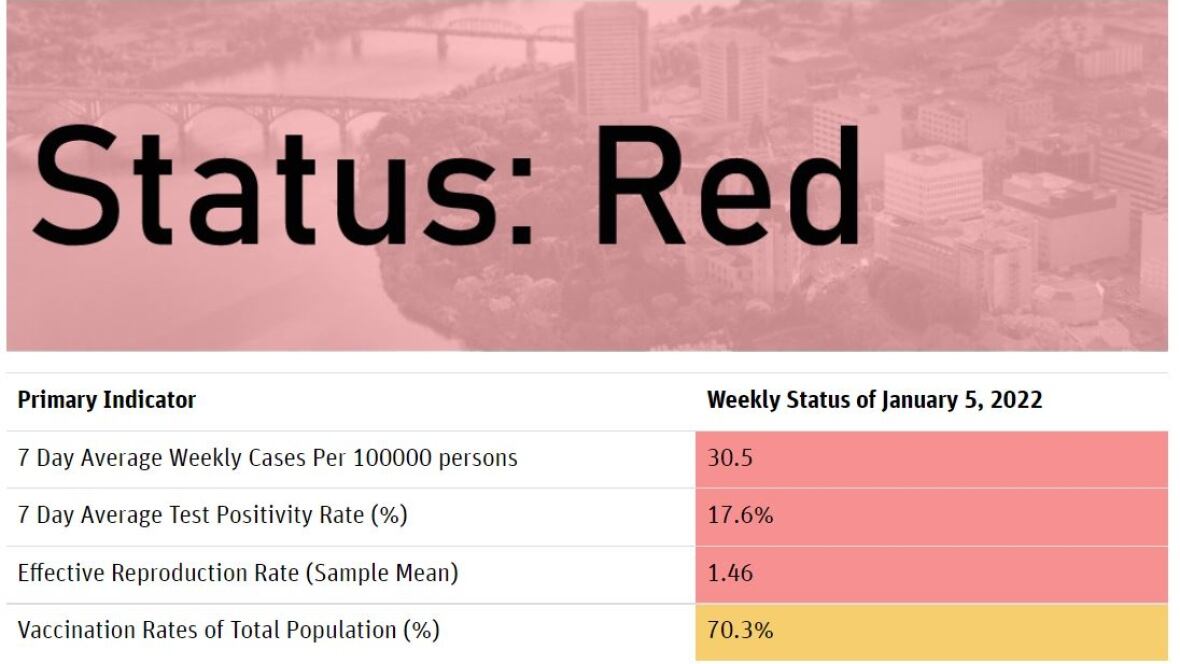 Status: Red

| Primary Indicator | Weekly Status of January 5, 2022 |
|---|---|
| 7 Day Average Weekly Cases Per 100000 persons | 30.5 |
| 7 Day Average Test Positivity Rate (%) | 17.6% |
| Effective Reproduction Rate (Sample Mean) | 1.46 |
| Vaccination Rates of Total Population (%) | 70.3% |